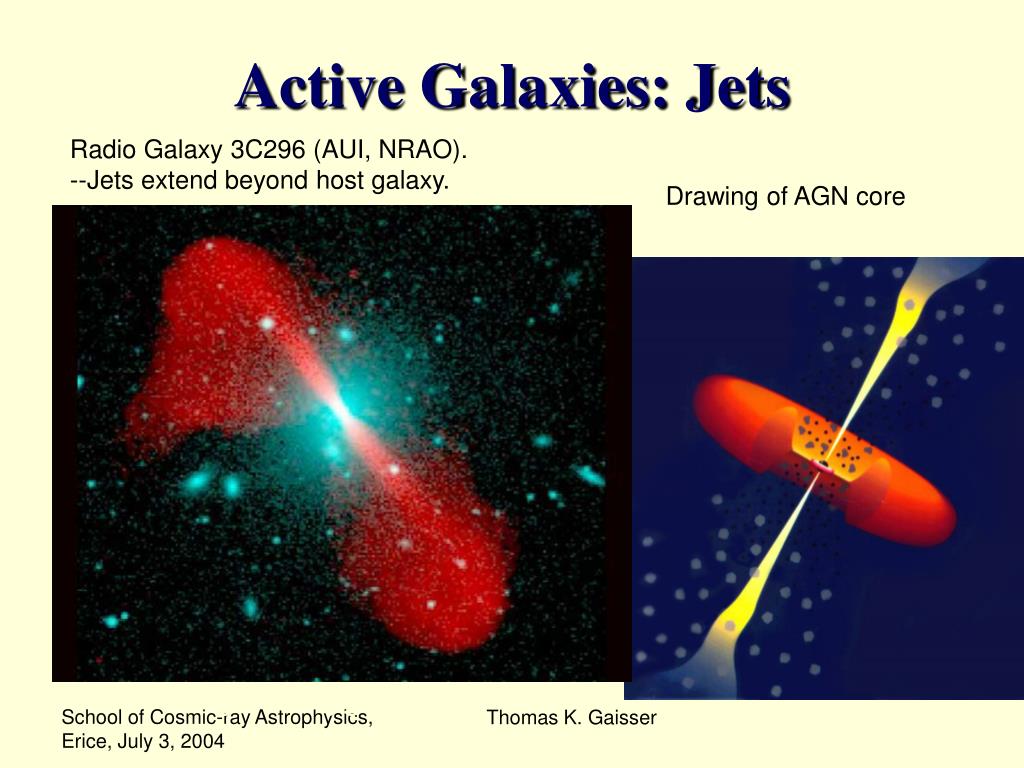 Active Galaxies: Jets

Radio Galaxy 3C296 (AUI, NRAO).
--Jets extend beyond host galaxy.

Drawing of AGN core

School of Cosmic-ray Astrophysics, Erice, July 3, 2004

Thomas K. Gaisser